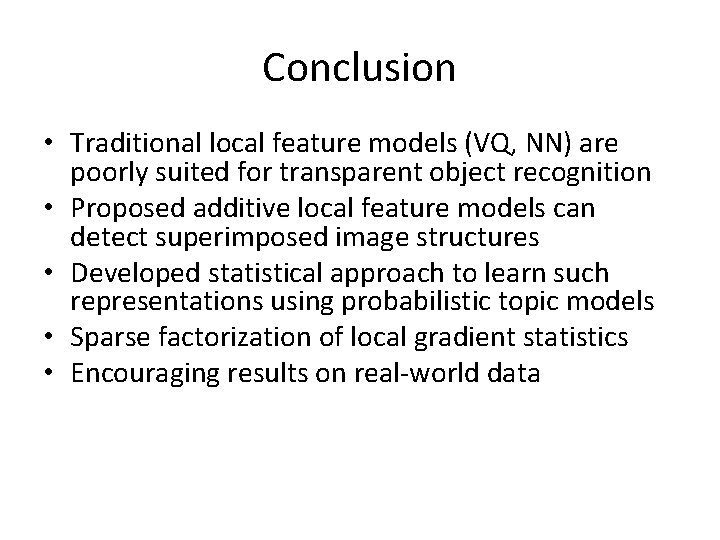 Conclusion

• Traditional local feature models (VQ, NN) are poorly suited for transparent object recognition
• Proposed additive local feature models can detect superimposed image structures
• Developed statistical approach to learn such representations using probabilistic topic models
• Sparse factorization of local gradient statistics
• Encouraging results on real-world data